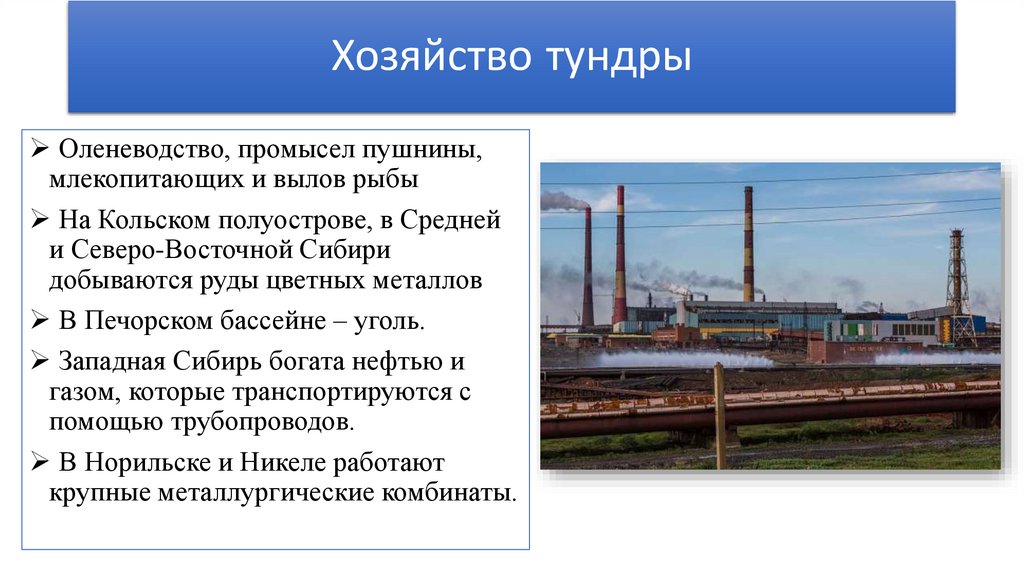 Хозяйство тундры

➢ Оленеводство, промысел пушнины, млекопитающих и вылов рыбы

➢ На Кольском полуострове, в Средней и Северо-Восточной Сибири добываются руды цветных металлов

➢ В Печорском бассейне – уголь.

➢ Западная Сибирь богата нефтью и газом, которые транспортируются с помощью трубопроводов.

➢ В Норильске и Никеле работают крупные металлургические комбинаты.